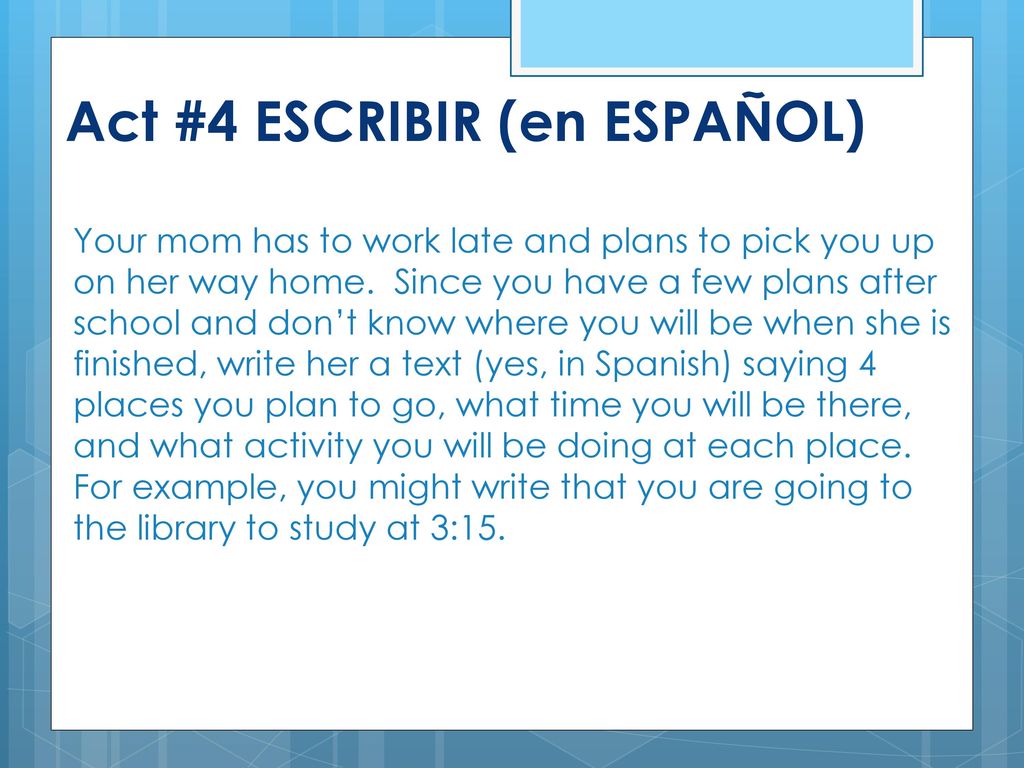 Act #4 ESCRIBIR (en ESPAÑOL)

Your mom has to work late and plans to pick you up on her way home. Since you have a few plans after school and don't know where you will be when she is finished, write her a text (yes, in Spanish) saying 4 places you plan to go, what time you will be there, and what activity you will be doing at each place. For example, you might write that you are going to the library to study at 3:15.